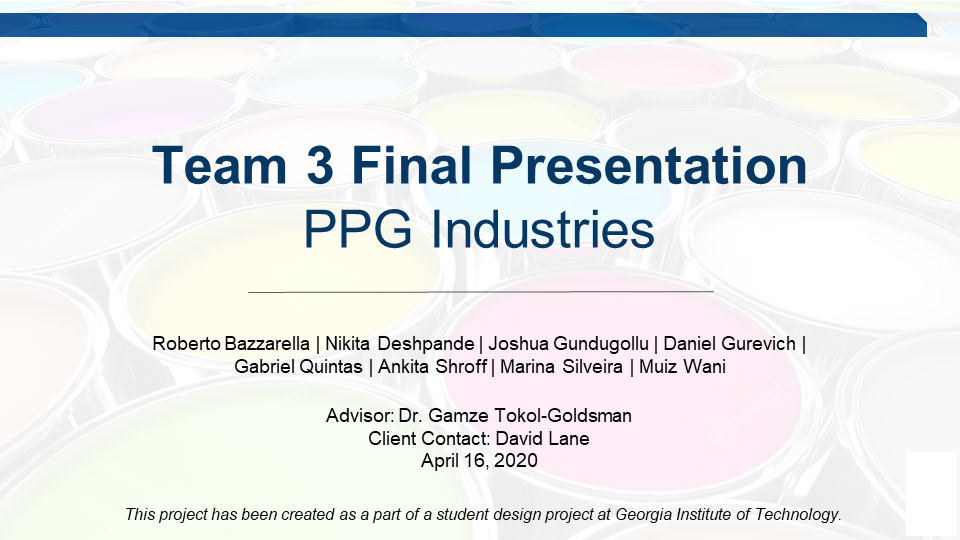 Team 3 Final Presentation
PPG Industries

Roberto Bazzarella | Nikita Deshpande | Joshua Gundugollu | Daniel Gurevich | Gabriel Quintas | Ankita Shroff | Marina Silveira | Muiz Wani

Advisor: Dr. Gamze Tokol-Goldsman
Client Contact: David Lane
April 16, 2020

This project has been created as a part of a student design project at Georgia Institute of Technology.